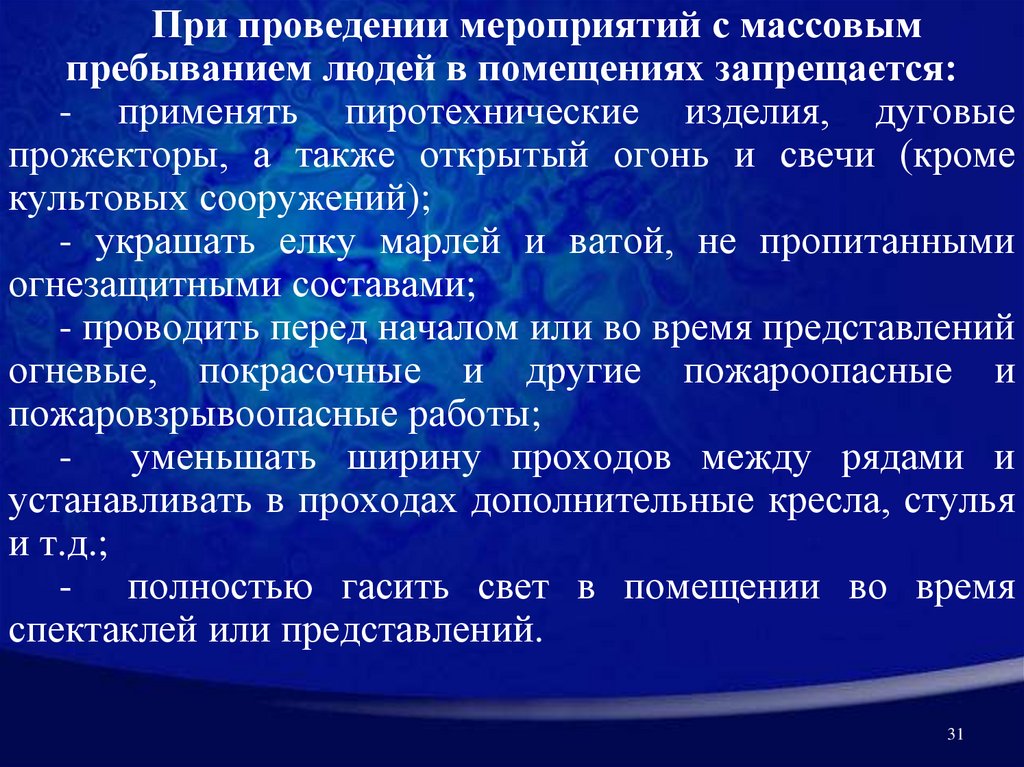 При проведении мероприятий с массовым пребыванием людей в помещениях запрещается:

- применять пиротехнические изделия, дуговые прожекторы, а также открытый огонь и свечи (кроме культовых сооружений);

- украшать елку марлей и ватой, не пропитанными огнезащитными составами;

- проводить перед началом или во время представлений огневые, покрасочные и другие пожароопасные и пожаровзрывоопасные работы;

- уменьшать ширину проходов между рядами и устанавливать в проходах дополнительные кресла, стулья и т.д.;

- полностью гасить свет в помещении во время спектаклей или представлений.

31